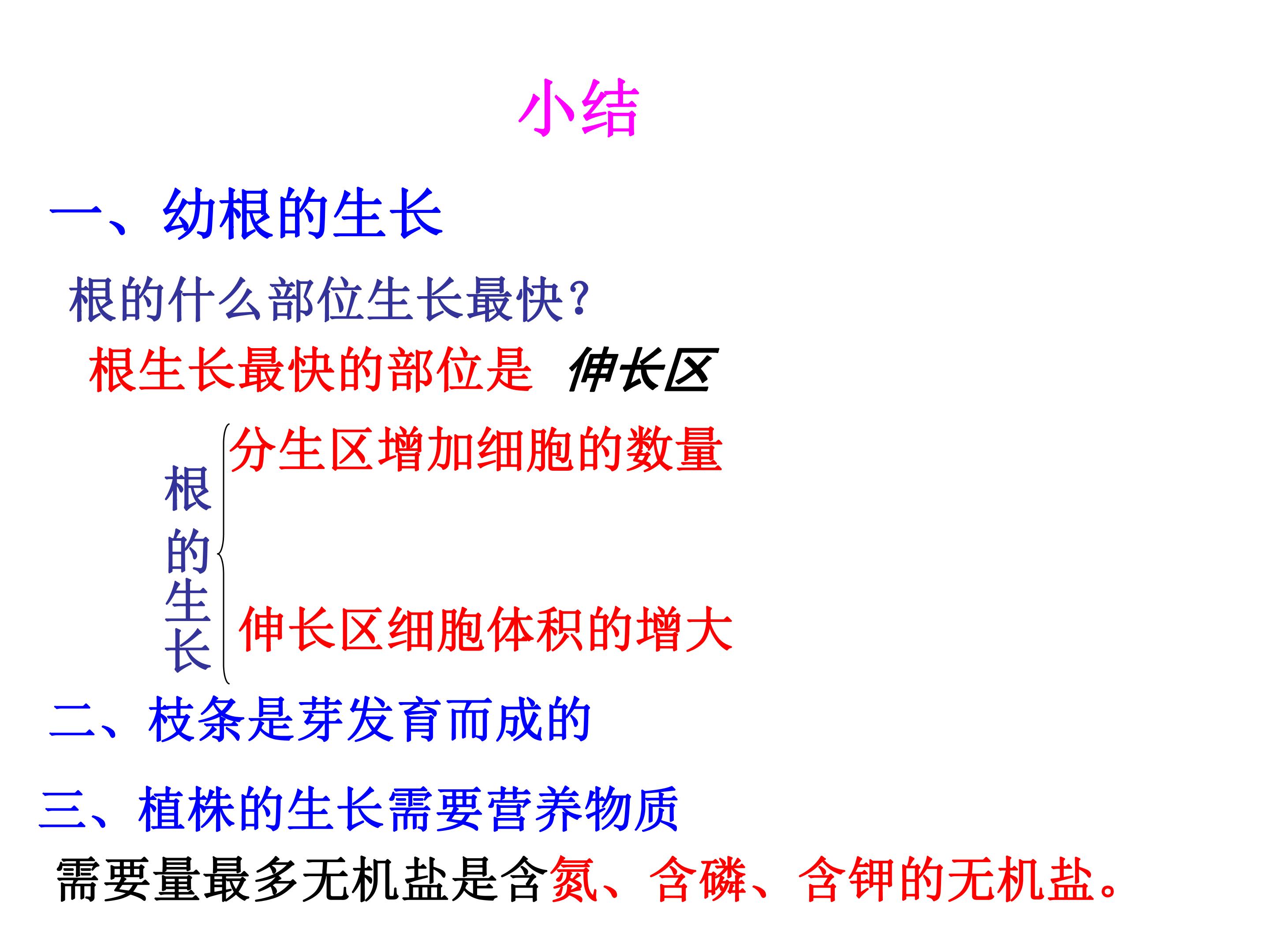 小结

一、幼根的生长

根的什么部位生长最快?

根生长最快的部位是 伸长区

根的生长

分生区增加细胞的数量

伸长区细胞体积的增大

二、枝条是芽发育而成的

三、植株的生长需要营养物质

需要量最多无机盐是含氮、含磷、含钾的无机盐。